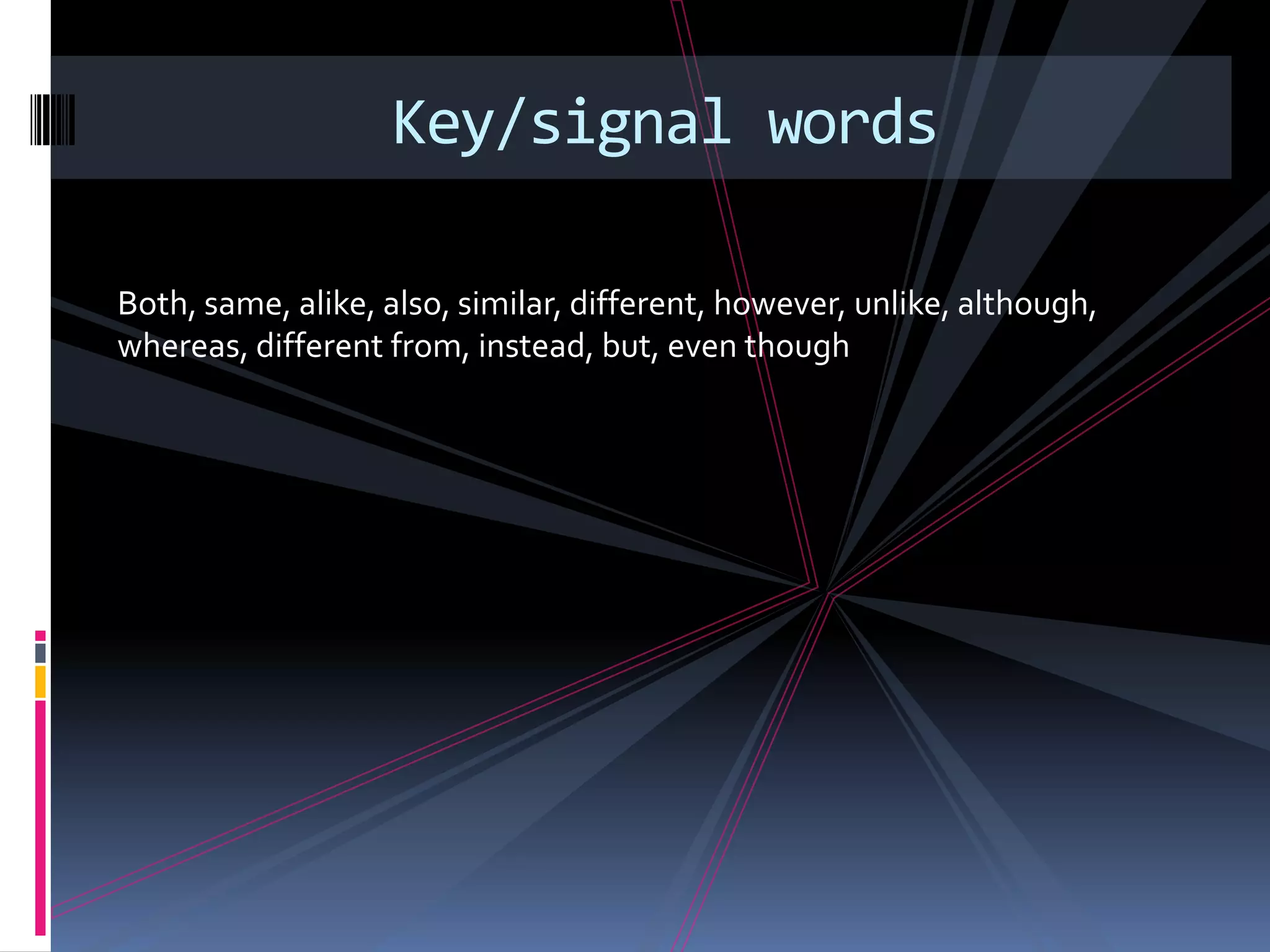 Key/signal words

Both, same, alike, also, similar, different, however, unlike, although, whereas, different from, instead, but, even though